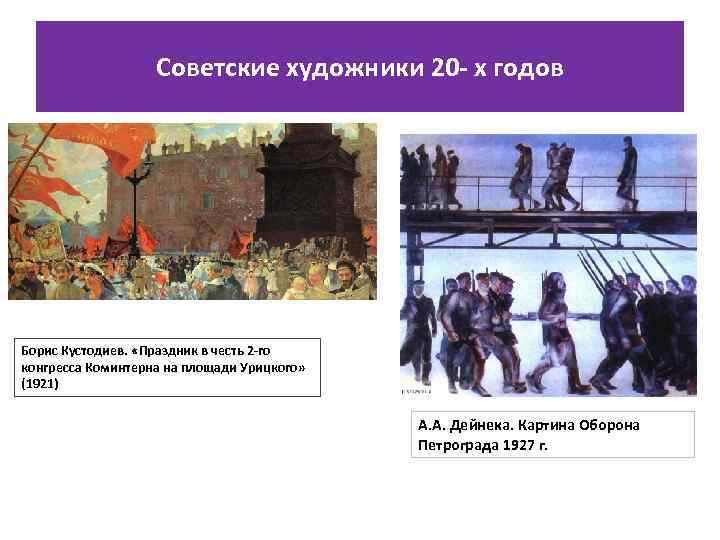 Советские художники 20- х годов

Борис Кустодиев. «Праздник в честь 2-го конгресса Коминтерна на площади Урицкого» (1921)

А.А. Дейнека. Картина Оборона Петрограда 1927 г.